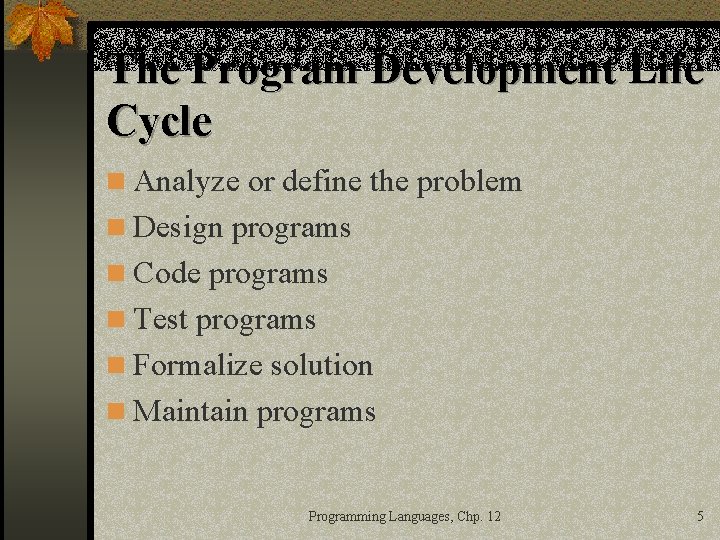 The Program Development Life Cycle

Analyze or define the problem
Design programs
Code programs
Test programs
Formalize solution
Maintain programs

Programming Languages, Chp. 12

5